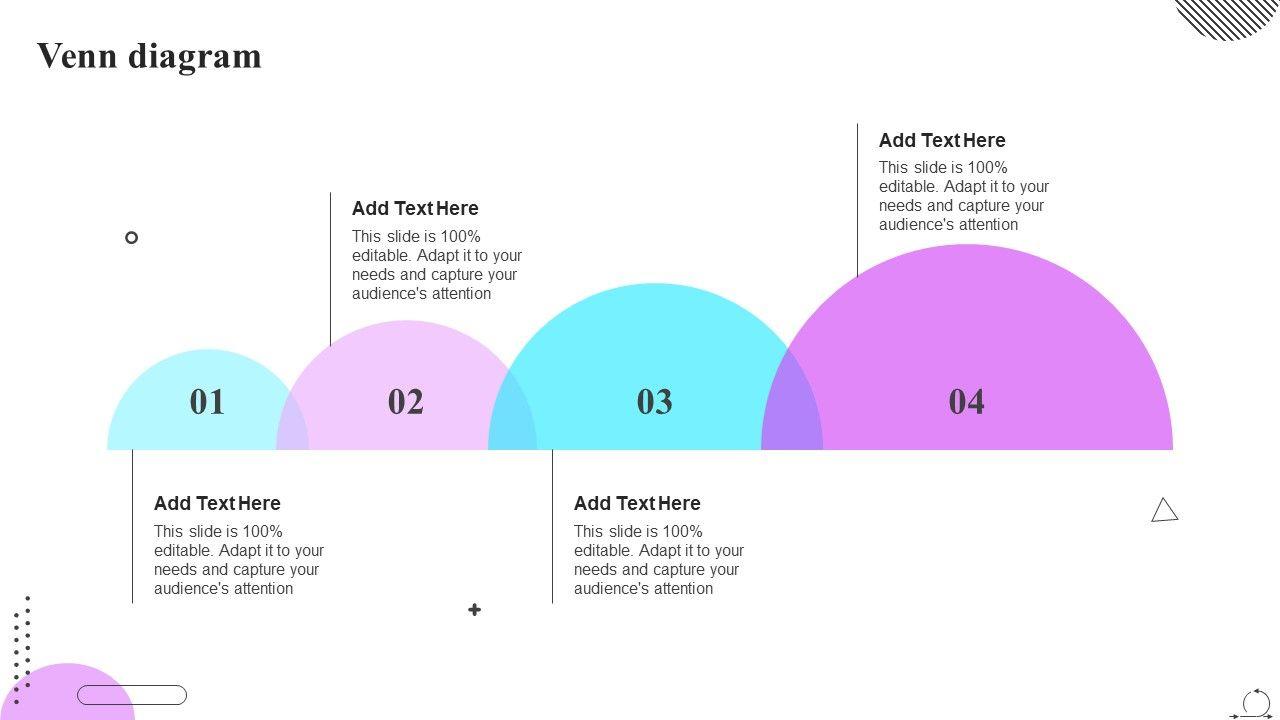 Venn diagram

Add Text Here
This slide is 100% editable. Adapt it to your needs and capture your audience's attention

Add Text Here
This slide is 100% editable. Adapt it to your needs and capture your audience's attention

01

02

03

04

Add Text Here
This slide is 100% editable. Adapt it to your needs and capture your audience's attention

Add Text Here
This slide is 100% editable. Adapt it to your needs and capture your audience's attention